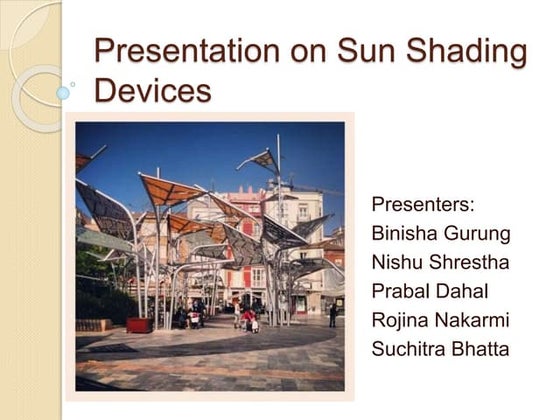 Presentation on Sun Shading Devices

Presenters:
Binisha Gurung
Nishu Shrestha
Prabal Dahal
Rojina Nakarmi
Suchitra Bhatta